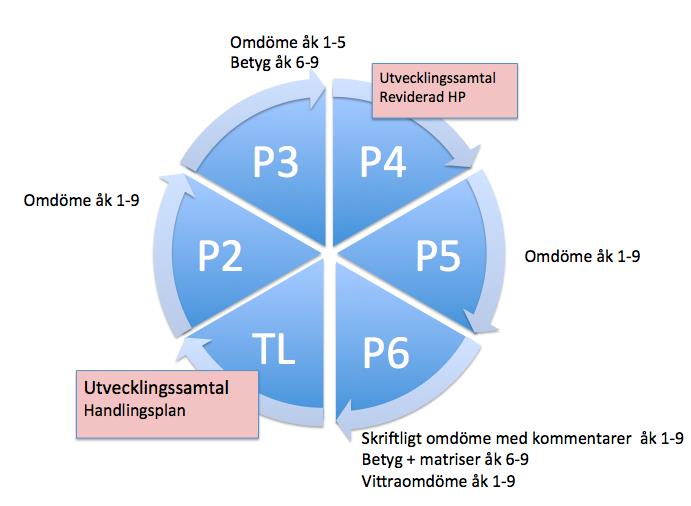 Omdöme åk 1-5
Betyg åk 6-9

Utvecklingssamtal
Reviderad HP

P3

P4

Omdöme åk 1-9

P2

P5

Omdöme åk 1-9

TL

P6

Utvecklingssamtal
Handlingsplan

Skriftligt omdöme med kommentarer åk 1-9
Betyg + matriser åk 6-9
Vittraomdöme åk 1-9